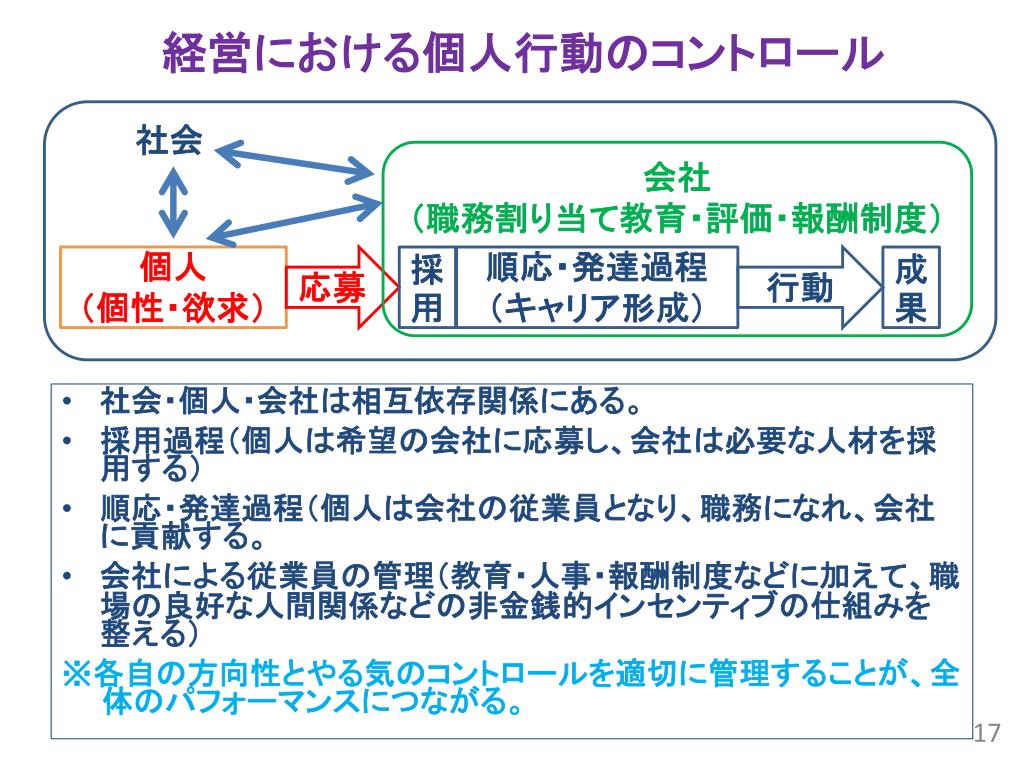 経営における個人行動のコントロール

社会

会社
（職務割り当て教育・評価・報酬制度）

個人
（個性・欲求）

応募

採用

順応・発達過程
（キャリア形成）

行動

成果

• 社会・個人・会社は相互依存関係にある。
• 採用過程（個人は希望の会社に応募し、会社は必要な人材を採用する）
• 順応・発達過程（個人は会社の従業員となり、職務になれ、会社に貢献する。
• 会社による従業員の管理（教育・人事・報酬制度などに加えて、職場の良好な人間関係などの非金銭的インセンティブの仕組みを整える）
※各自の方向性とやる気のコントロールを適切に管理することが、全体のパフォーマンスにつながる。

17